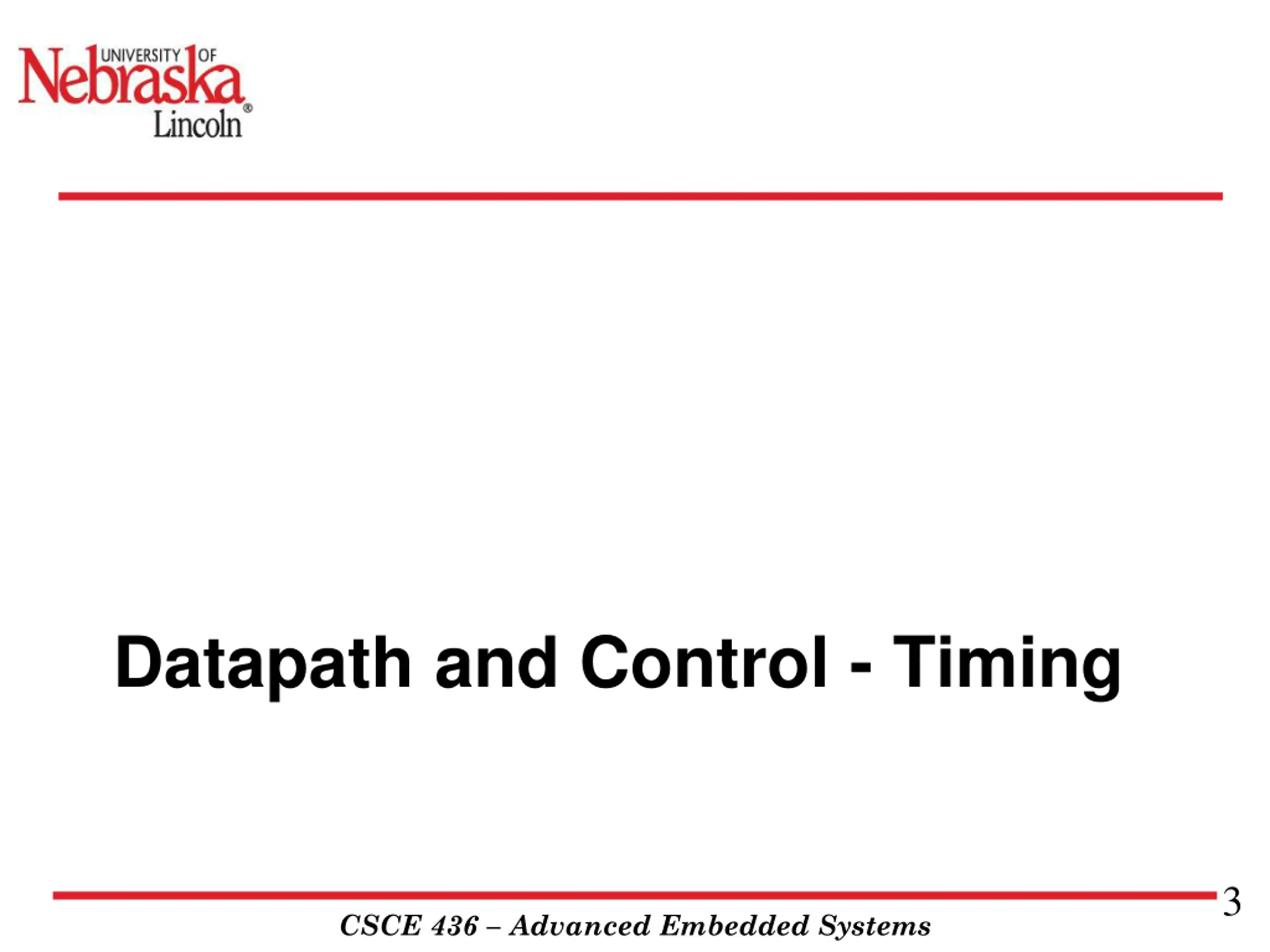 UNIVERSITY OF
Nebraska®
Lincoln

Datapath and Control - Timing

3

CSCE 436 – Advanced Embedded Systems